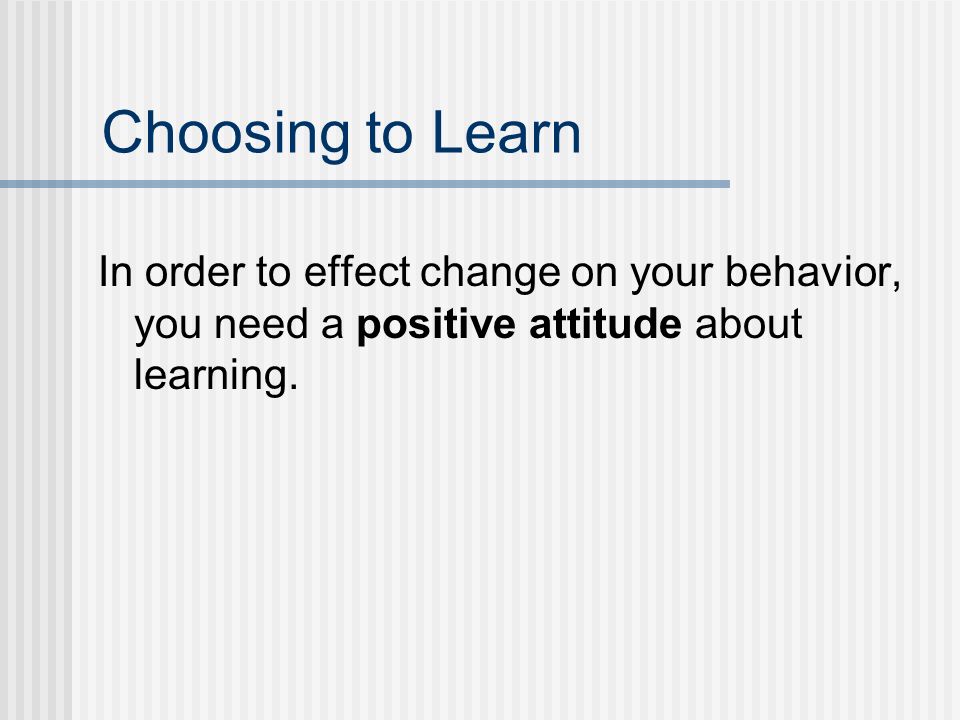 Choosing to Learn

In order to effect change on your behavior, you need a positive attitude about learning.